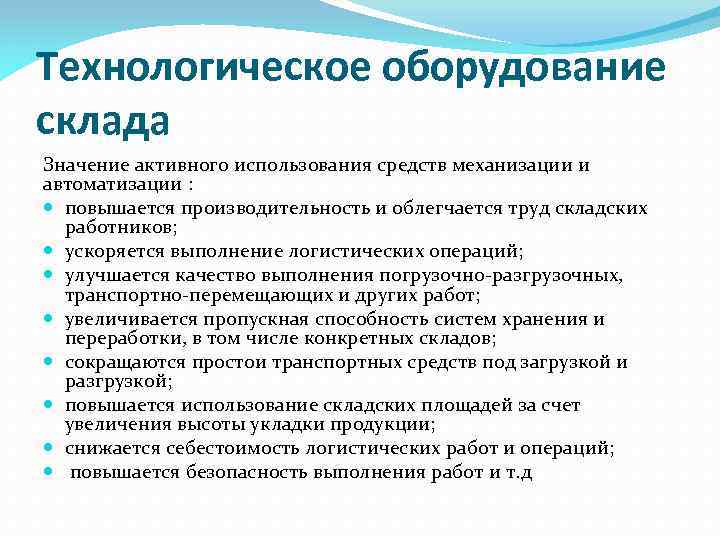 Технологическое оборудование склада

Значение активного использования средств механизации и автоматизации :

- повышается производительность и облегчается труд складских работников;
- ускоряется выполнение логистических операций;
- улучшается качество выполнения погрузочно-разгрузочных, транспортно-перемещающих и других работ;
- увеличивается пропускная способность систем хранения и переработки, в том числе конкретных складов;
- сокращаются простои транспортных средств под загрузкой и разгрузкой;
- повышается использование складских площадей за счет увеличения высоты укладки продукции;
- снижается себестоимость логистических работ и операций;
- повышается безопасность выполнения работ и т.д